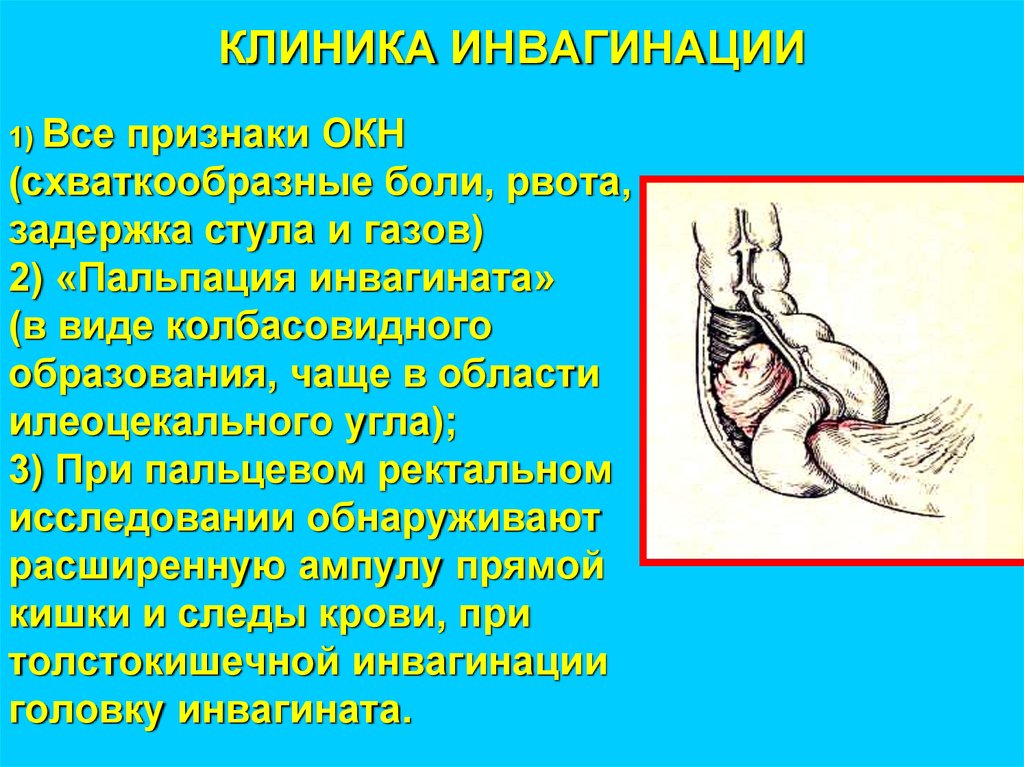 КЛИНИКА ИНВАГИНАЦИИ

1) Все признаки ОКН (схваткообразные боли, рвота, задержка стула и газов)
2) «Пальпация инвагината» (в виде колбасовидного образования, чаще в области илеоцекального угла);
3) При пальцевом ректальном исследовании обнаруживают расширенную ампулу прямой кишки и следы крови, при толстокишечной инвагинации головку инвагината.